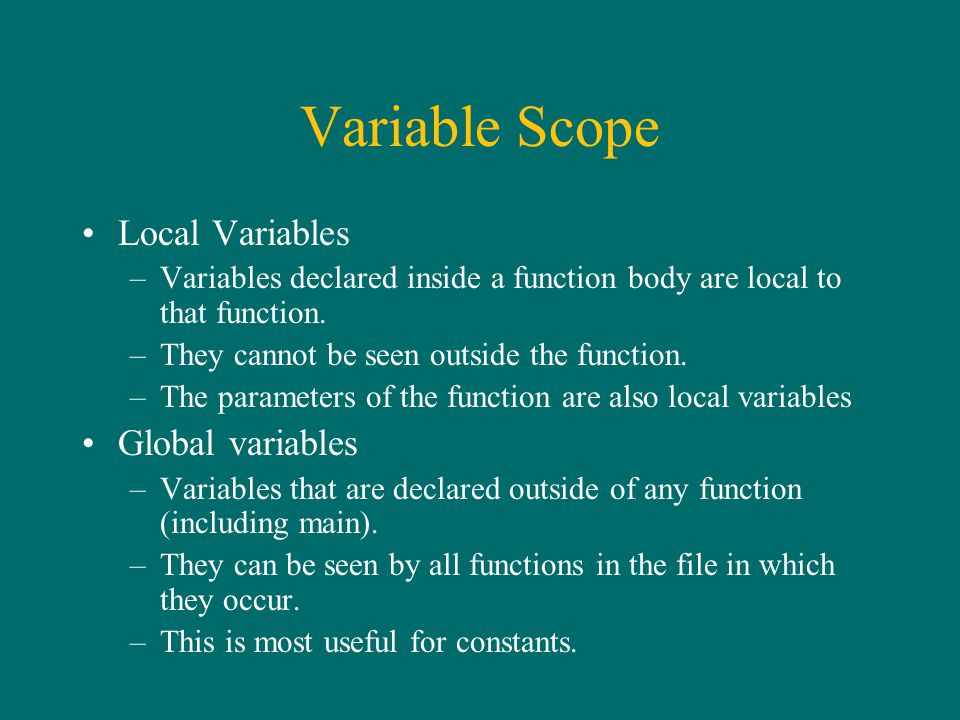 Variable Scope

• Local Variables
– Variables declared inside a function body are local to that function.
– They cannot be seen outside the function.
– The parameters of the function are also local variables
• Global variables
– Variables that are declared outside of any function (including main).
– They can be seen by all functions in the file in which they occur.
– This is most useful for constants.